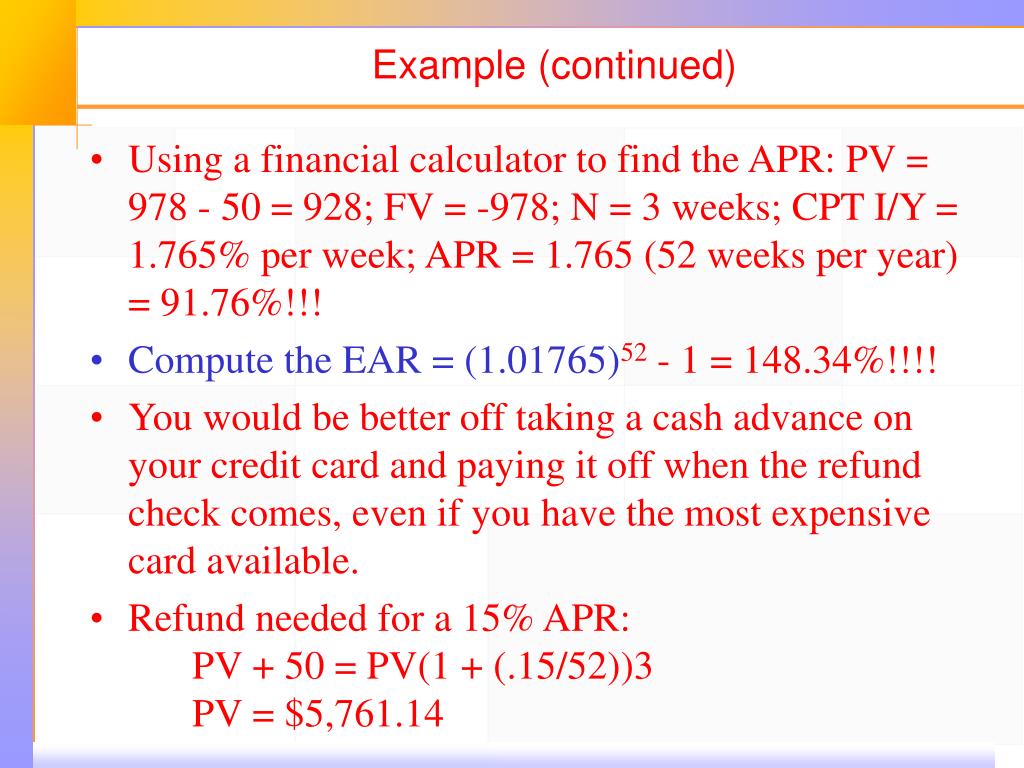 Example (continued)

• Using a financial calculator to find the APR: PV = 978 - 50 = 928; FV = -978; N = 3 weeks; CPT I/Y = 1.765% per week; APR = 1.765 (52 weeks per year) = 91.76%!!!

• Compute the EAR = $(1.01765)^{52}$ - 1 = 148.34%!!!!

• You would be better off taking a cash advance on your credit card and paying it off when the refund check comes, even if you have the most expensive card available.

• Refund needed for a 15% APR:
PV + 50 = PV(1 + (.15/52))3
PV = $5,761.14